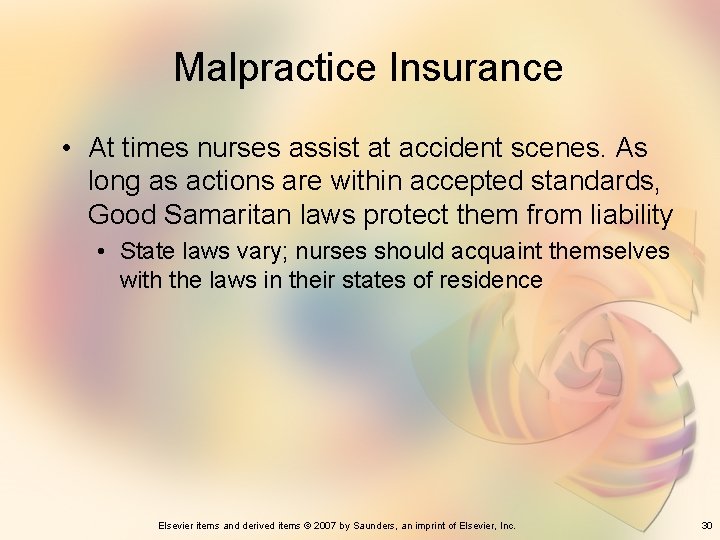 Malpractice Insurance

• At times nurses assist at accident scenes. As long as actions are within accepted standards, Good Samaritan laws protect them from liability

• State laws vary; nurses should acquaint themselves with the laws in their states of residence

Elsevier items and derived items © 2007 by Saunders, an imprint of Elsevier, Inc.

30